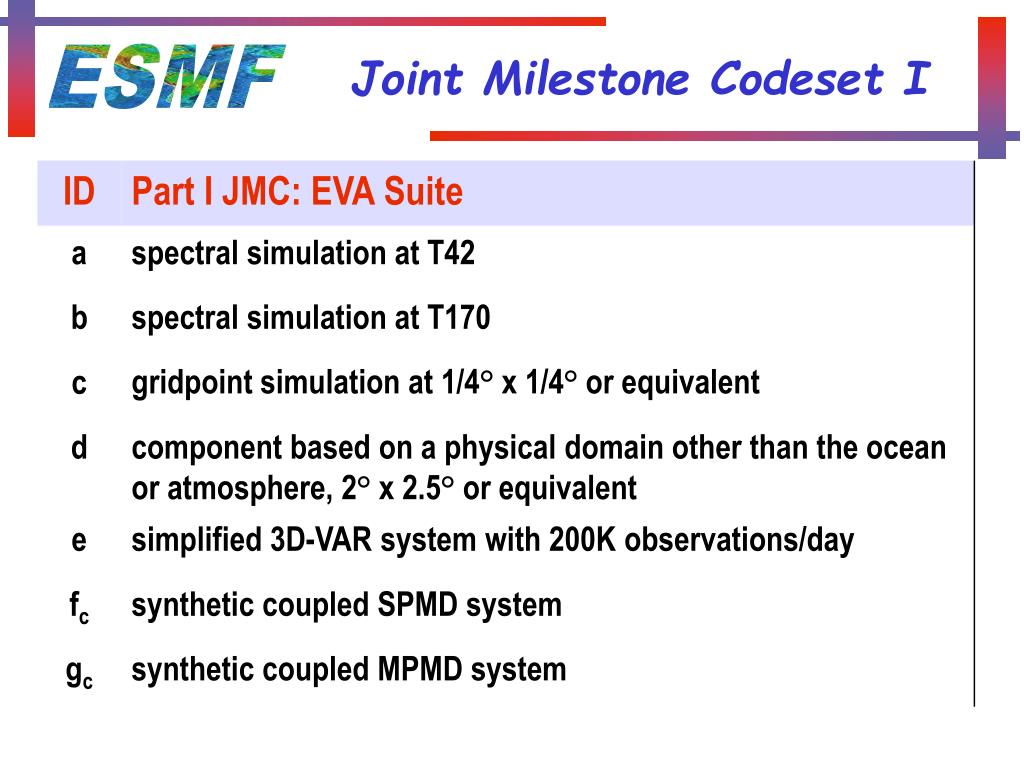 ESMF

Joint Milestone Codeset I

| ID | Part I JMC: EVA Suite |
|---|---|
| a | spectral simulation at T42 |
| b | spectral simulation at T170 |
| c | gridpoint simulation at 1/4° x 1/4° or equivalent |
| d | component based on a physical domain other than the ocean or atmosphere, 2° x 2.5° or equivalent |
| e | simplified 3D-VAR system with 200K observations/day |
| $f_c$ | synthetic coupled SPMD system |
| $g_c$ | synthetic coupled MPMD system |